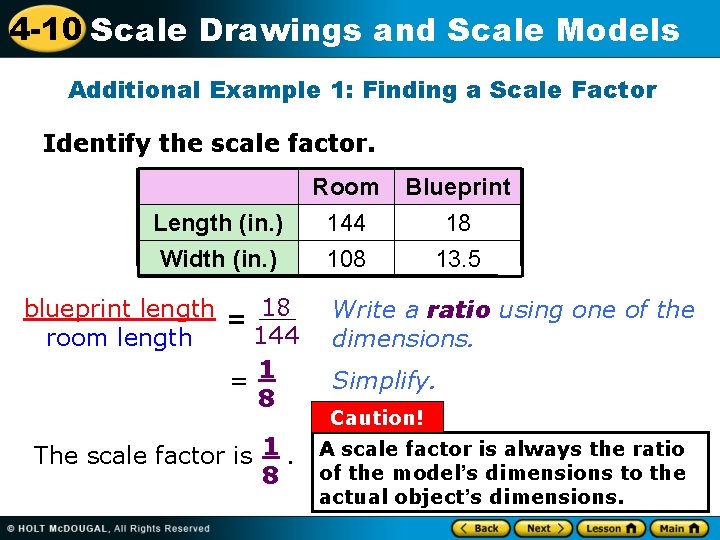 4-10 Scale Drawings and Scale Models

Additional Example 1: Finding a Scale Factor

Identify the scale factor.

| | Room | Blueprint |
|---|---|---|
| Length (in.) | 144 | 18 |
| Width (in.) | 108 | 13.5 |

$\frac{\text{blueprint length}}{\text{room length}} = \frac{18}{144}$ Write a ratio using one of the dimensions.

$= \frac{1}{8}$ Simplify.

The scale factor is $\frac{1}{8}$.

Caution!

A scale factor is always the ratio of the model's dimensions to the actual object's dimensions.

© HOLT McDOUGAL, All Rights Reserved

Back Next Lesson Main